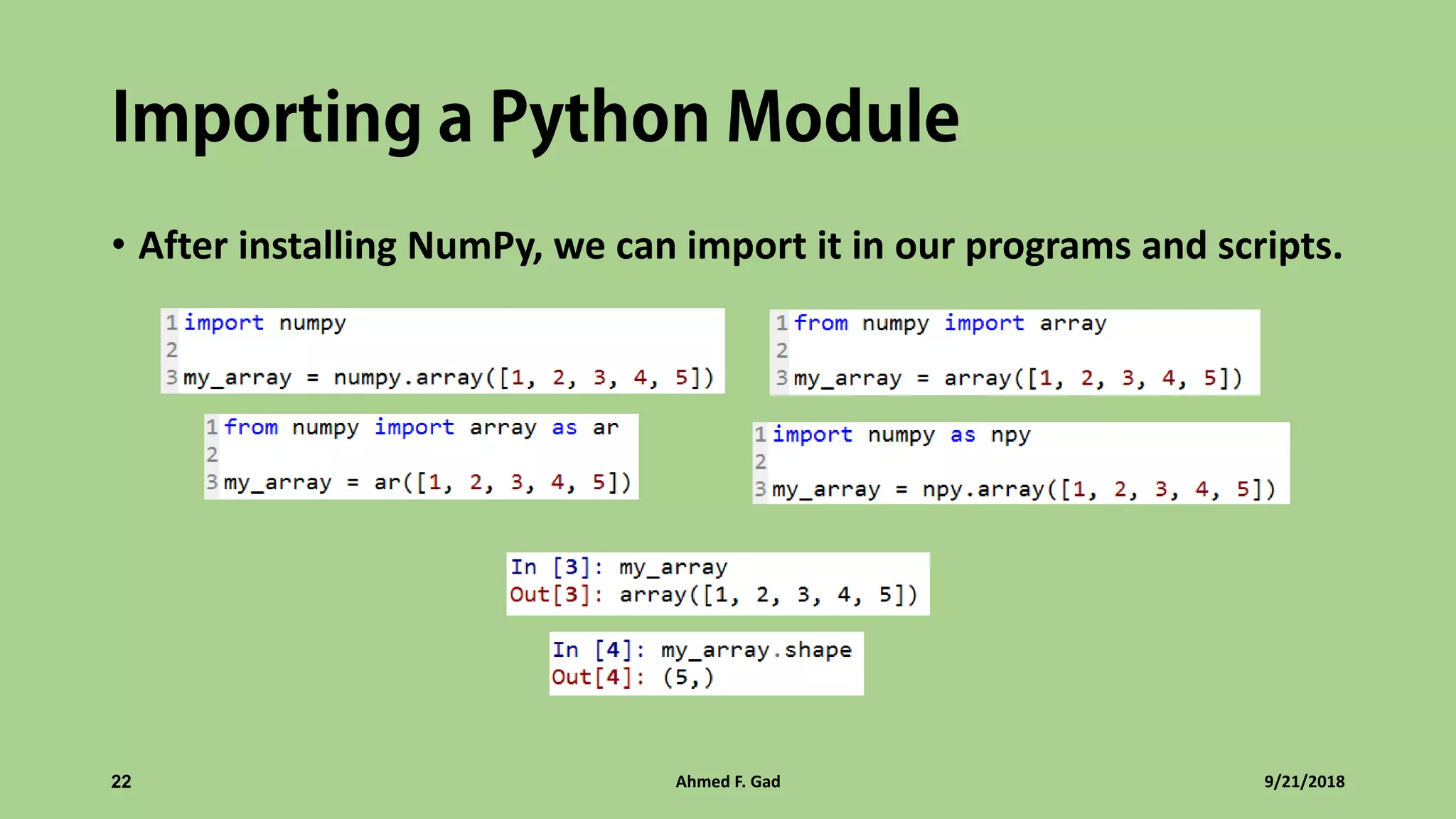 Importing a Python Module

• After installing NumPy, we can import it in our programs and scripts.

1 import numpy
2
3 my_array = numpy.array([1, 2, 3, 4, 5])

1 from numpy import array
2
3 my_array = array([1, 2, 3, 4, 5])

1 from numpy import array as ar
2
3 my_array = ar([1, 2, 3, 4, 5])

1 import numpy as npy
2
3 my_array = npy.array([1, 2, 3, 4, 5])

In [3]: my_array
Out[3]: array([1, 2, 3, 4, 5])

In [4]: my_array.shape
Out[4]: (5,)

22

Ahmed F. Gad

9/21/2018